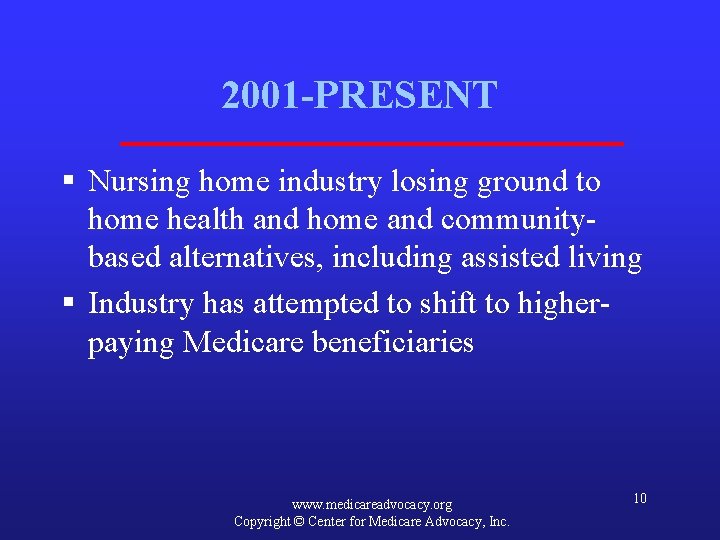 2001-PRESENT

▪ Nursing home industry losing ground to home health and home and community-based alternatives, including assisted living

▪ Industry has attempted to shift to higher-paying Medicare beneficiaries

www.medicareadvocacy.org
Copyright © Center for Medicare Advocacy, Inc.

10